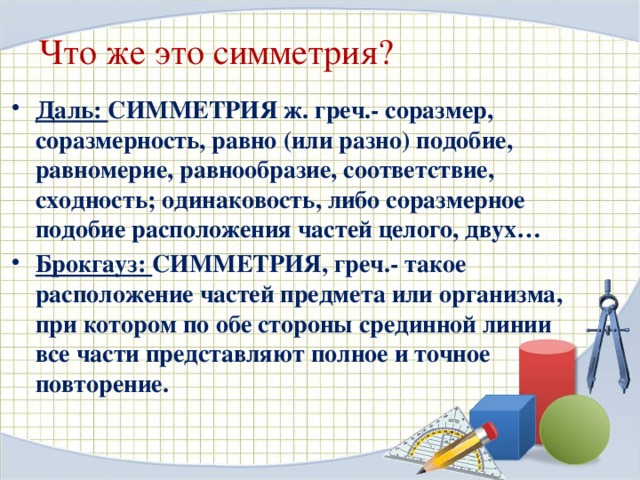 Что же это симметрия?

• Даль: СИММЕТРИЯ ж. греч.- соразмер, соразмерность, равно (или разно) подобие, равномерие, равнообразие, соответствие, сходность; одинаковость, либо соразмерное подобие расположения частей целого, двух…

• Брокгауз: СИММЕТРИЯ, греч.- такое расположение частей предмета или организма, при котором по обе стороны срединной линии все части представляют полное и точное повторение.